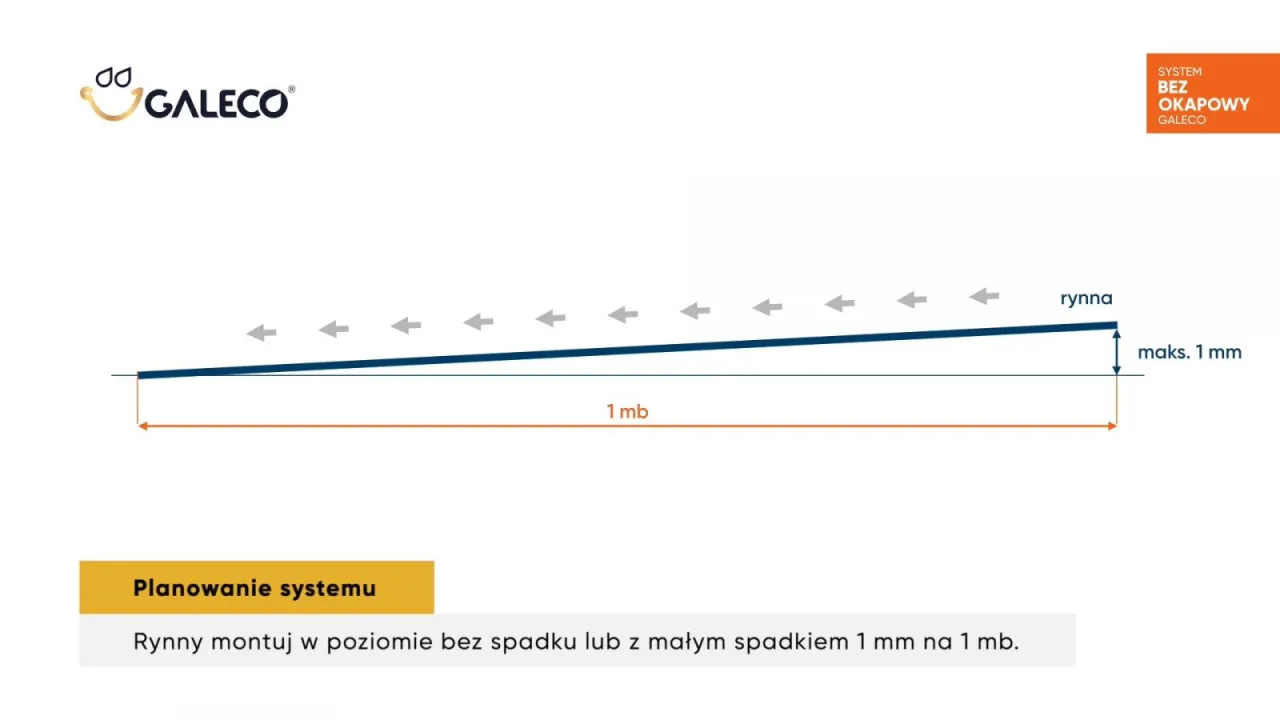 GALECO®

SYSTEM
BEZ
OKAPOWY
GALECO

rynna

maks. 1 mm

1 mb

Planowanie systemu

Rynny montuj w poziomie bez spadku lub z małym spadkiem 1 mm na 1 mb.